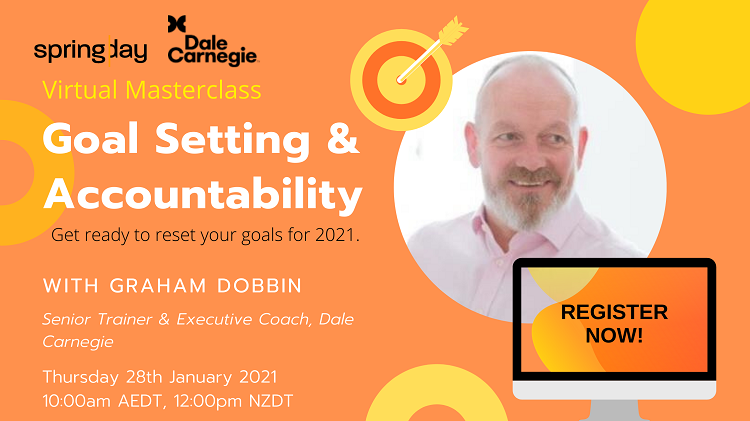 springday

Dale Carnegie

Virtual Masterclass

Goal Setting & Accountability

Get ready to reset your goals for 2021.

WITH GRAHAM DOBBIN

Senior Trainer & Executive Coach, Dale Carnegie

Thursday 28th January 2021
10:00am AEDT, 12:00pm NZDT

REGISTER NOW!